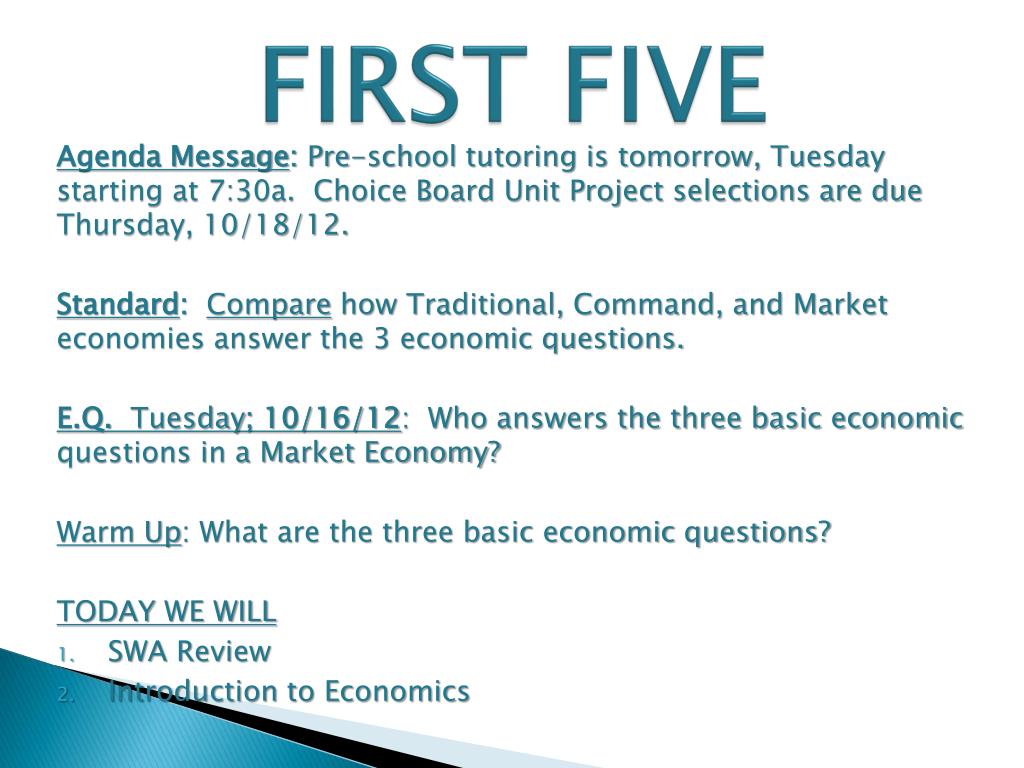 FIRST FIVE

Agenda Message: Pre-school tutoring is tomorrow, Tuesday starting at 7:30a. Choice Board Unit Project selections are due Thursday, 10/18/12.

Standard: Compare how Traditional, Command, and Market economies answer the 3 economic questions.

E.Q. Tuesday; 10/16/12: Who answers the three basic economic questions in a Market Economy?

Warm Up: What are the three basic economic questions?

TODAY WE WILL
1. SWA Review
2. Introduction to Economics